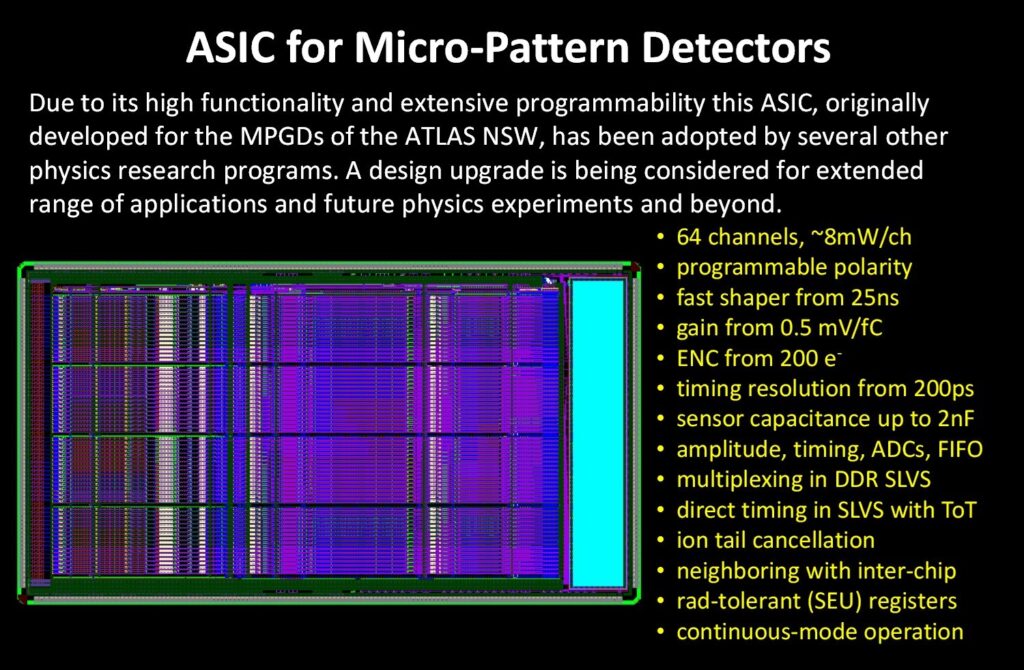 ASIC for Micro-Pattern Detectors

Due to its high functionality and extensive programmability this ASIC, originally developed for the MPGDs of the ATLAS NSW, has been adopted by several other physics research programs. A design upgrade is being considered for extended range of applications and future physics experiments and beyond.

• 64 channels, ~8mW/ch
• programmable polarity
• fast shaper from 25ns
• gain from 0.5 mV/fC
• ENC from 200 e$^-$
• timing resolution from 200ps
• sensor capacitance up to 2nF
• amplitude, timing, ADCs, FIFO
• multiplexing in DDR SLVS
• direct timing in SLVS with ToT
• ion tail cancellation
• neighboring with inter-chip
• rad-tolerant (SEU) registers
• continuous-mode operation